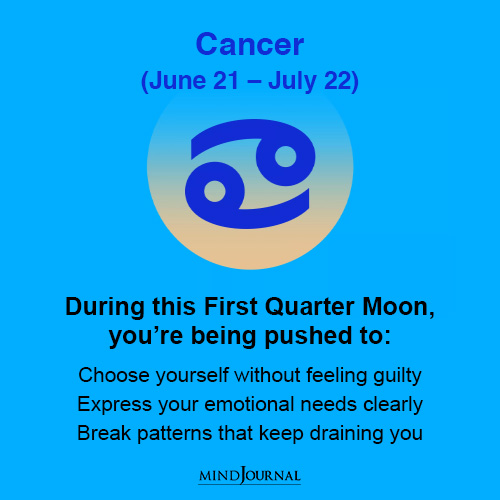 Cancer
(June 21 – July 22)

During this First Quarter Moon, you're being pushed to:

Choose yourself without feeling guilty
Express your emotional needs clearly
Break patterns that keep draining you

MINDJOURNAL